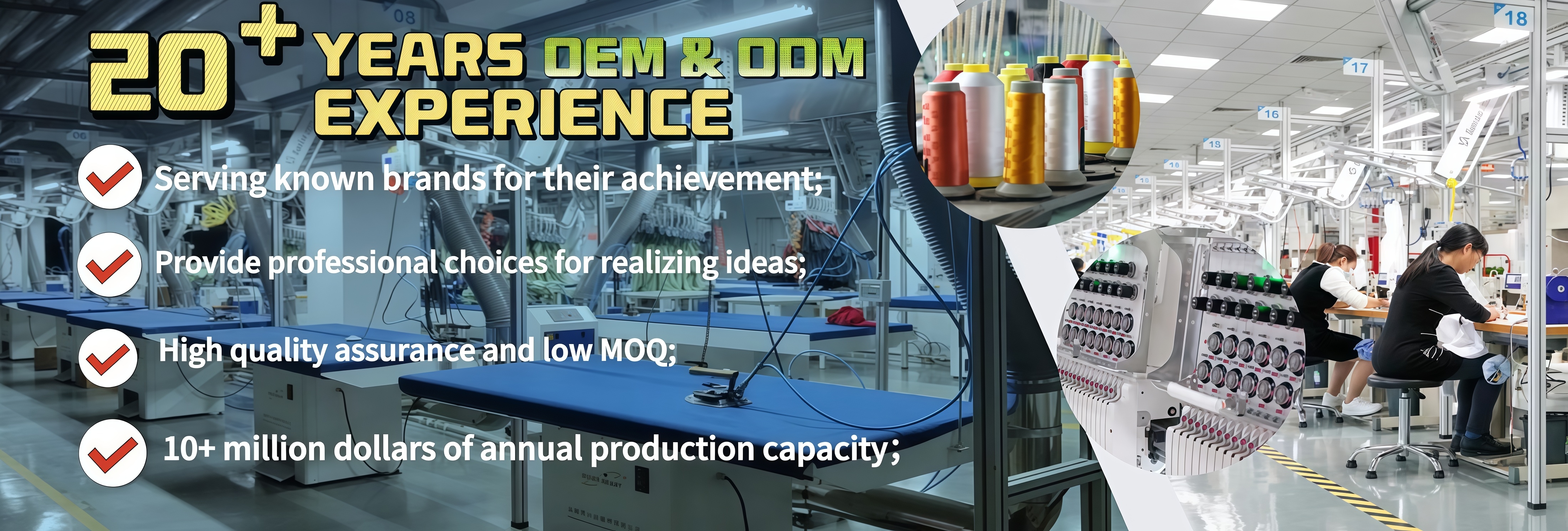 20+ YEARS OEM & ODM EXPERIENCE

Serving known brands for their achievement;

Provide professional choices for realizing ideas;

High quality assurance and low MOQ;

10+ million dollars of annual production capacity;

08

18

17

16

15